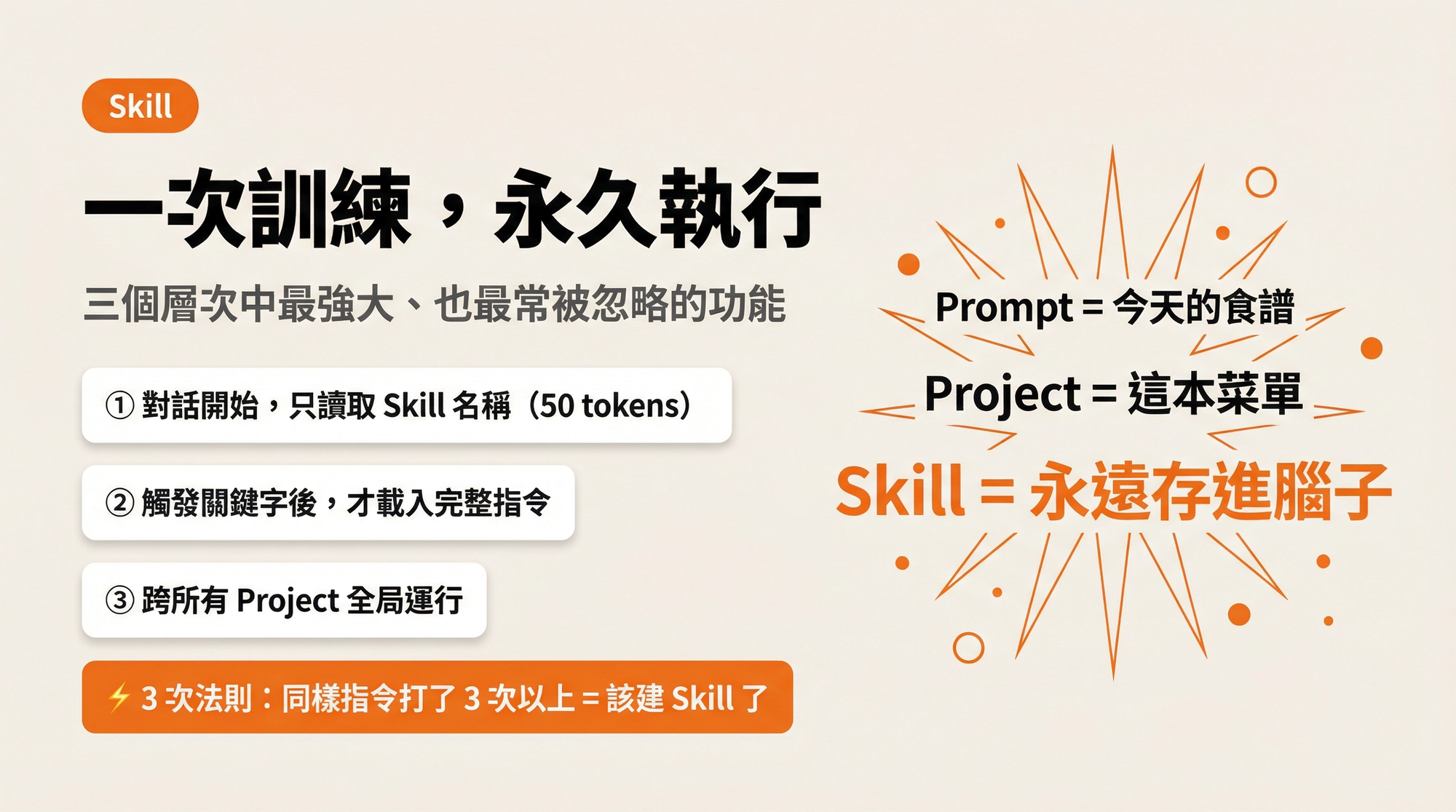 Skill

一次訓練，永久執行

三個層次中最強大、也最常被忽略的功能

① 對話開始，只讀取 Skill 名稱（50 tokens）

② 觸發關鍵字後，才載入完整指令

③ 跨所有 Project 全局運行

⚡ 3 次法則：同樣指令打了 3 次以上 = 該建 Skill 了

Prompt = 今天的食譜

Project = 這本菜單

Skill = 永遠存進腦子